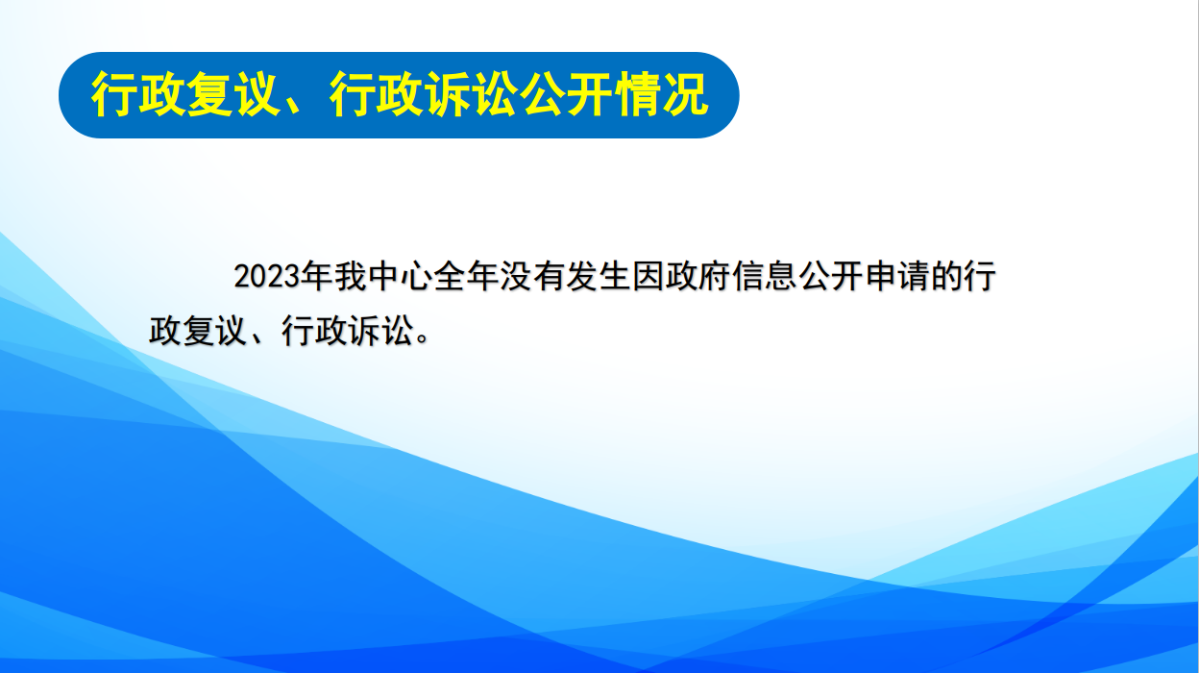 行政复议、行政诉讼公开情况

2023年我中心全年没有发生因政府信息公开申请的行政复议、行政诉讼。